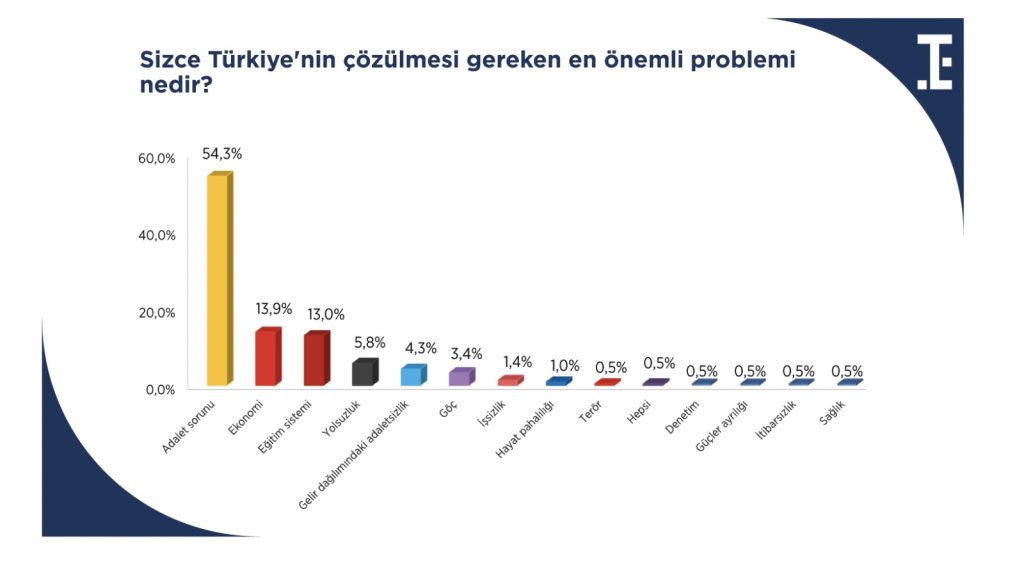 Sizce Türkiye'nin çözülmesi gereken en önemli problemi nedir?

60,0%
40,0%
20,0%
0,0%

54,3%
13,9%
13,0%
5,8%
4,3%
3,4%
1,4%
1,0%
0,5%
0,5%
0,5%
0,5%
0,5%
0,5%

Adalet sorunu
Ekonomi
Eğitim sistemi
Yolsuzluk
Gelir dağılımındaki adaletsizlik
Göç
İşsizlik
Hayat pahalılığı
Terör
Hepsi
Denetim
Güçler ayrılığı
İtibarsızlık
Sağlık